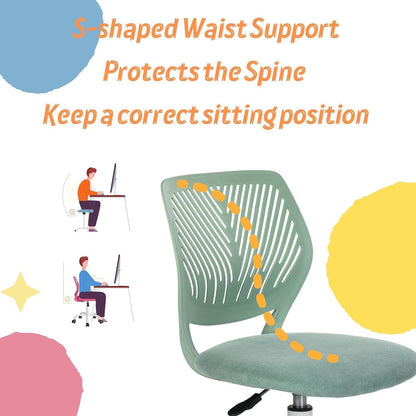 S-shaped Waist Support
Protects the Spine
Keep a correct sitting position